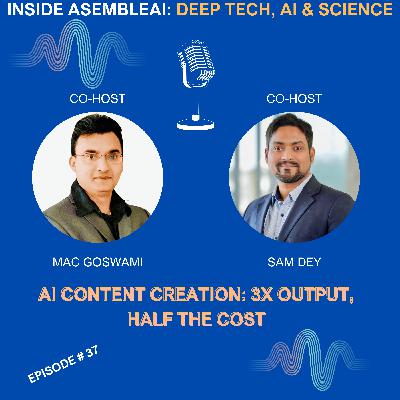 INSIDE ASEMBLEAI: DEEP TECH, AI & SCIENCE

CO-HOST

CO-HOST

MAC GOSWAMI

SAM DEY

AI CONTENT CREATION: 3X OUTPUT, HALF THE COST

EPISODE # 37